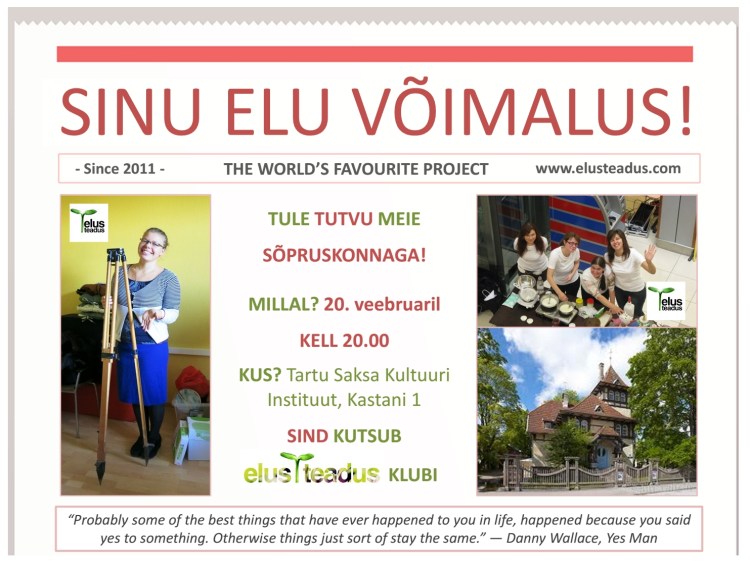 SINU ELU VÕIMALUS!

- Since 2011 -

THE WORLD'S FAVOURITE PROJECT

www.elusteadus.com

elus teadus

TULE TUTVU MEIE SÕPRUSKONNAGA!

MILLAL? 20. veebruaril

KELL 20.00

KUS? Tartu Saksa Kultuuri Instituut, Kastani 1

SIND KUTSUB

elus teadus KLUBI

elus teadus

"Probably some of the best things that have ever happened to you in life, happened because you said yes to something. Otherwise things just sort of stay the same." — Danny Wallace, Yes Man